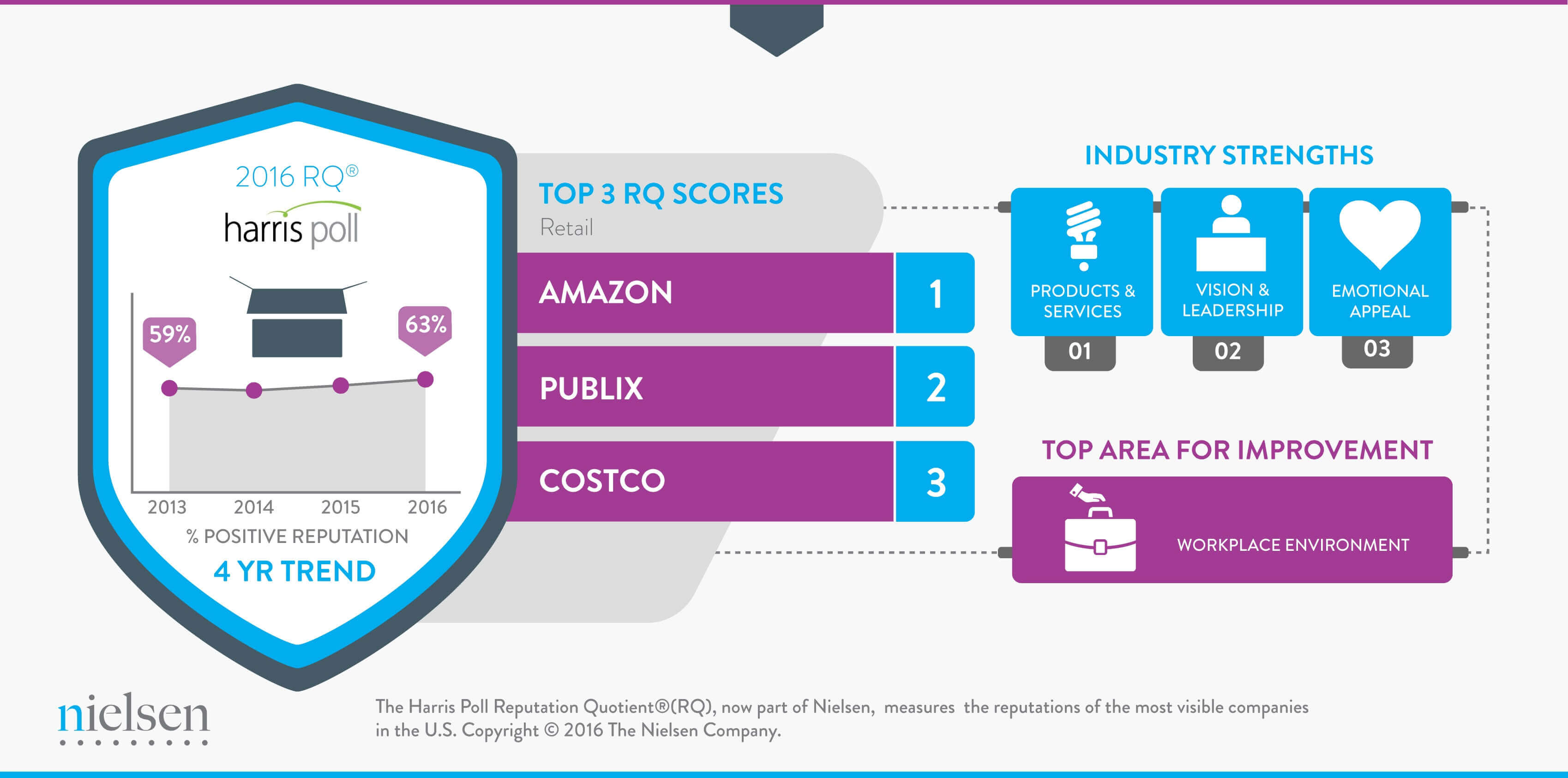 2016 RQ®

harris poll

59%

63%

2013 2014 2015 2016

% POSITIVE REPUTATION

4 YR TREND

TOP 3 RQ SCORES

Retail

AMAZON 1

PUBLIX 2

COSTCO 3

INDUSTRY STRENGTHS

PRODUCTS & SERVICES

01

VISION & LEADERSHIP

02

EMOTIONAL APPEAL

03

TOP AREA FOR IMPROVEMENT

WORKPLACE ENVIRONMENT

nielsen

The Harris Poll Reputation Quotient®(RQ), now part of Nielsen, measures the reputations of the most visible companies in the U.S. Copyright © 2016 The Nielsen Company.